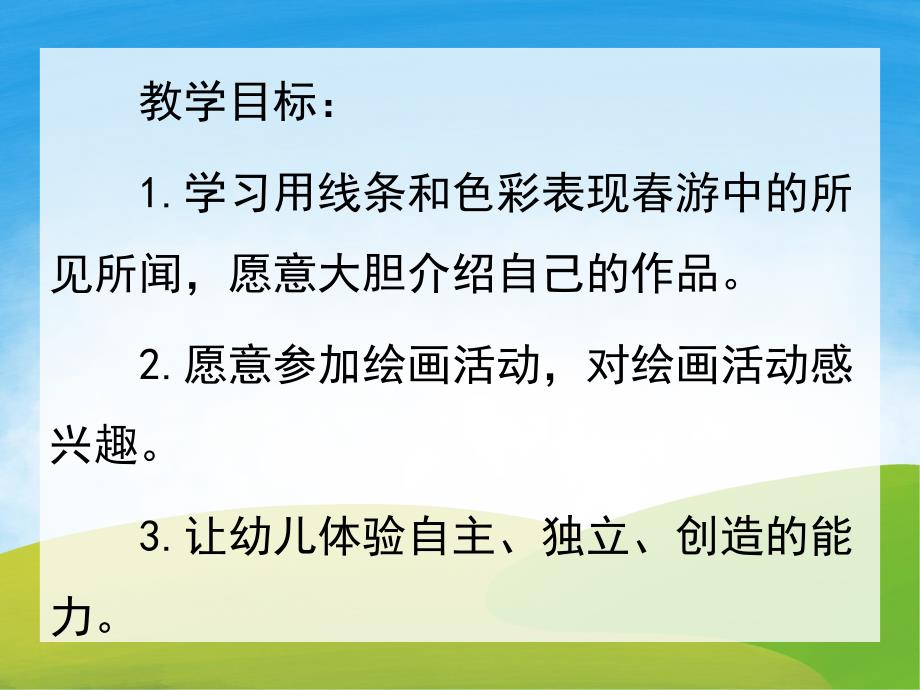 教学目标：

1. 学习用线条和色彩表现春游中的所见所闻，愿意大胆介绍自己的作品。

2. 愿意参加绘画活动，对绘画活动感兴趣。

3. 让幼儿体验自主、独立、创造的能力。